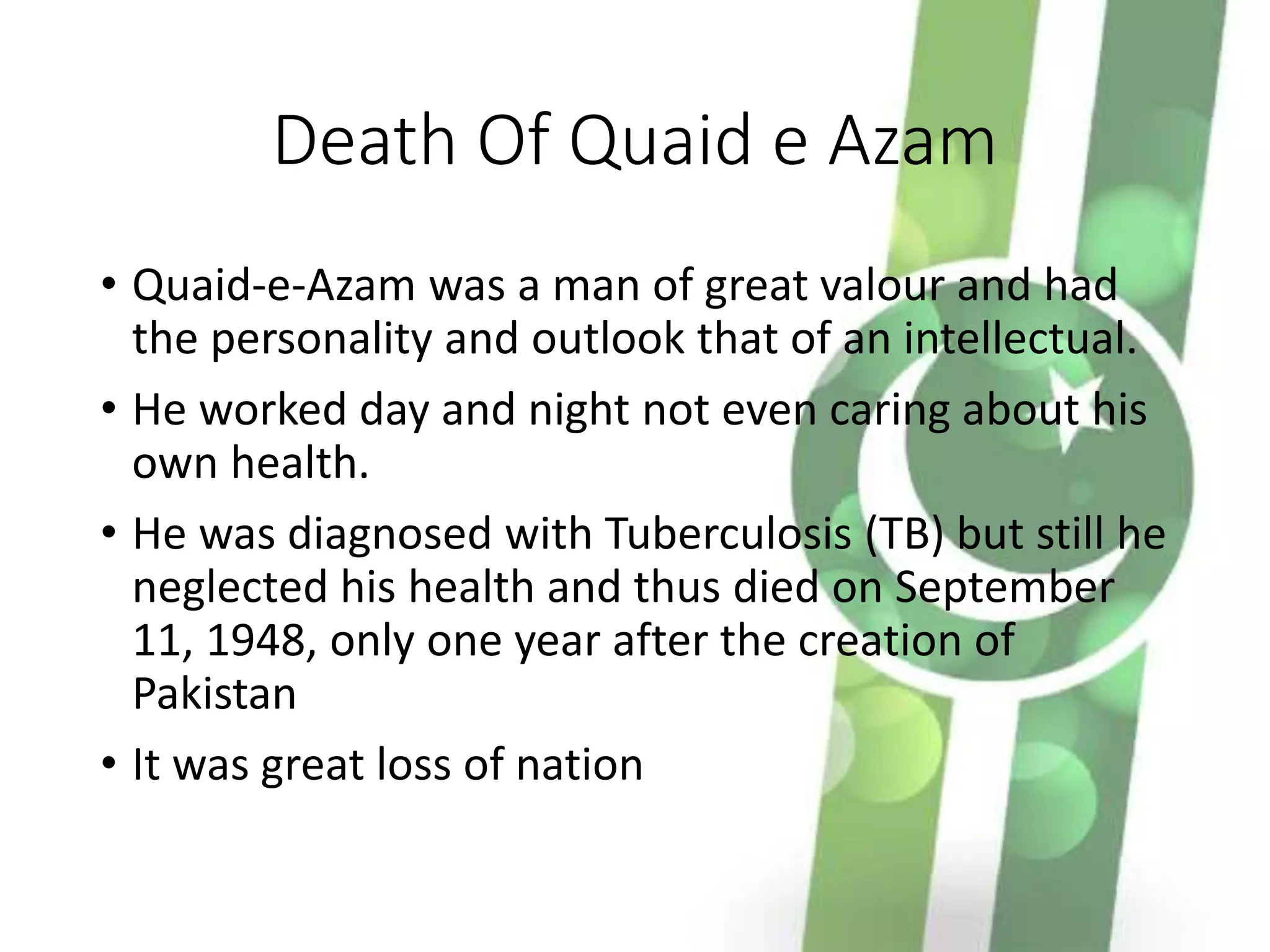 Death Of Quaid e Azam

• Quaid-e-Azam was a man of great valour and had the personality and outlook that of an intellectual.

• He worked day and night not even caring about his own health.

• He was diagnosed with Tuberculosis (TB) but still he neglected his health and thus died on September 11, 1948, only one year after the creation of Pakistan

• It was great loss of nation